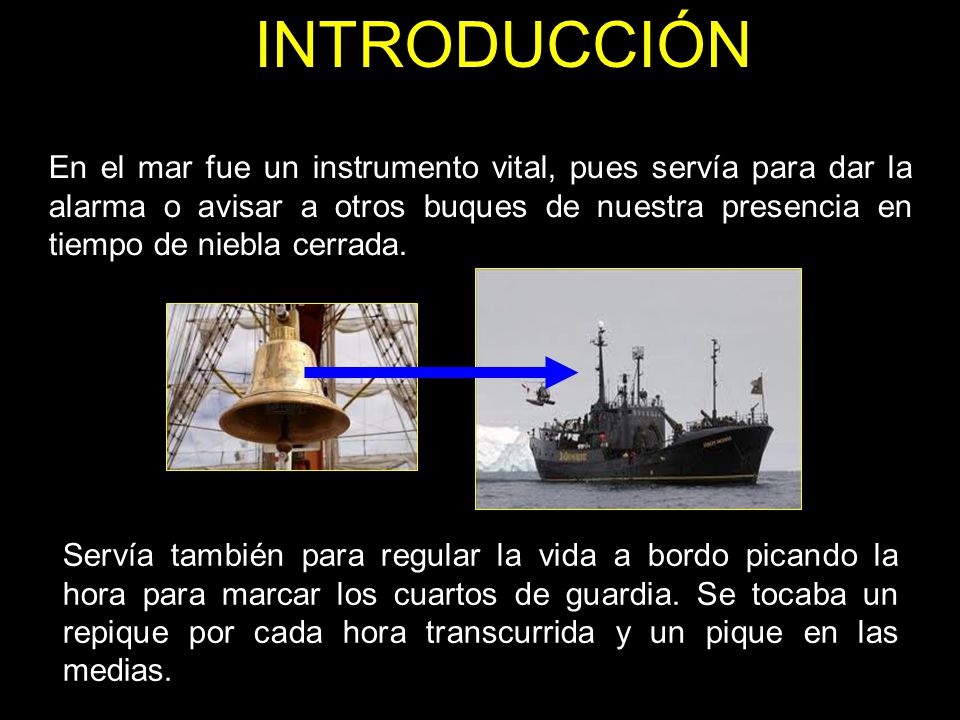 INTRODUCCIÓN

En el mar fue un instrumento vital, pues servía para dar la alarma o avisar a otros buques de nuestra presencia en tiempo de niebla cerrada.

Servía también para regular la vida a bordo picando la hora para marcar los cuartos de guardia. Se tocaba un repique por cada hora transcurrida y un pique en las medias.